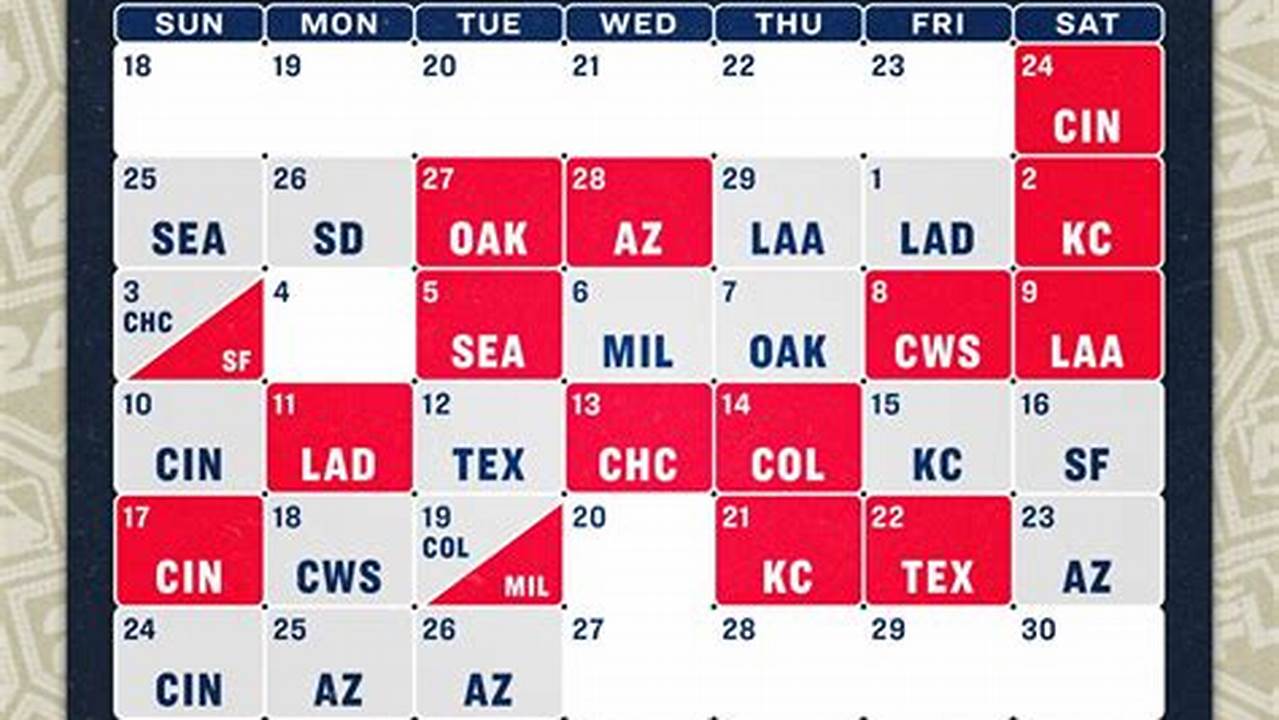 | SUN | MON | TUE | WED | THU | FRI | SAT |
|---|---|---|---|---|---|---|
| 18 | 19 | 20 | 21 | 22 | 23 | 24 CIN |
| 25 SEA | 26 SD | 27 OAK | 28 AZ | 29 LAA | 1 LAD | 2 KC |
| 3 CHC SF | 4 | 5 SEA | 6 MIL | 7 OAK | 8 CWS | 9 LAA |
| 10 CIN | 11 LAD | 12 TEX | 13 CHC | 14 COL | 15 KC | 16 SF |
| 17 CIN | 18 CWS | 19 COL MIL | 20 | 21 KC | 22 TEX | 23 AZ |
| 24 CIN | 25 AZ | 26 AZ | 27 | 28 | 29 | 30 |